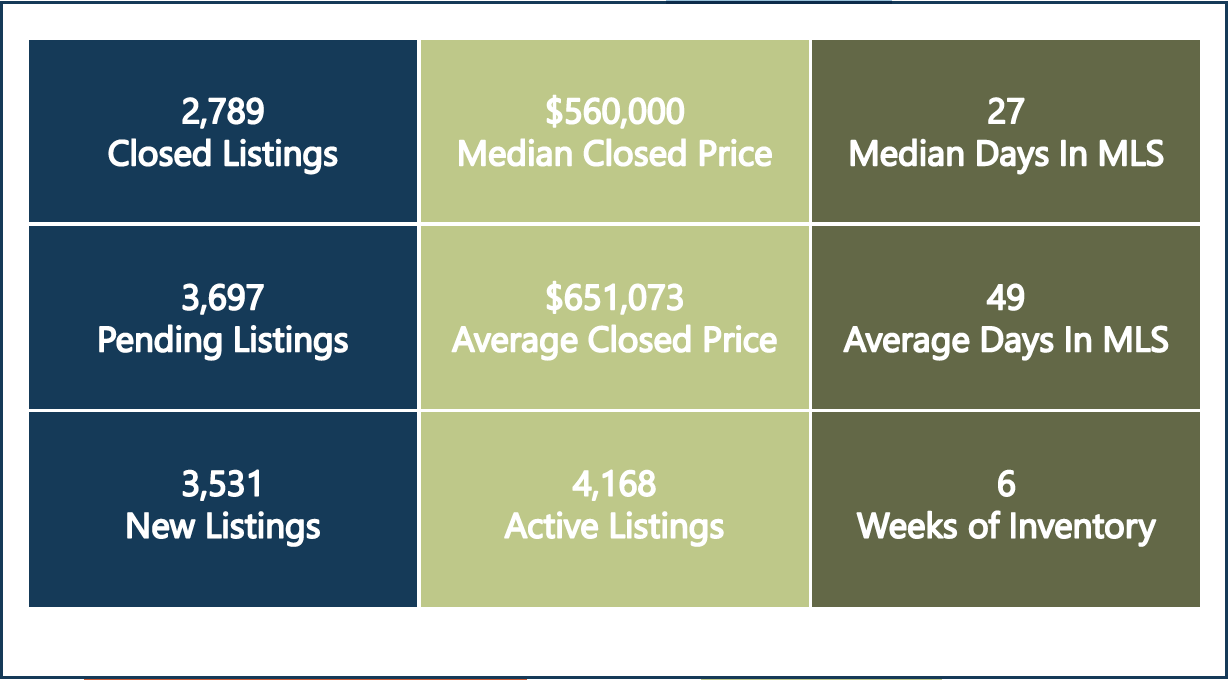 | 2,789 Closed Listings | \$560,000 Median Closed Price | 27 Median Days In MLS |
|---|---|---|
| 3,697 Pending Listings | \$651,073 Average Closed Price | 49 Average Days In MLS |
| 3,531 New Listings | 4,168 Active Listings | 6 Weeks of Inventory |